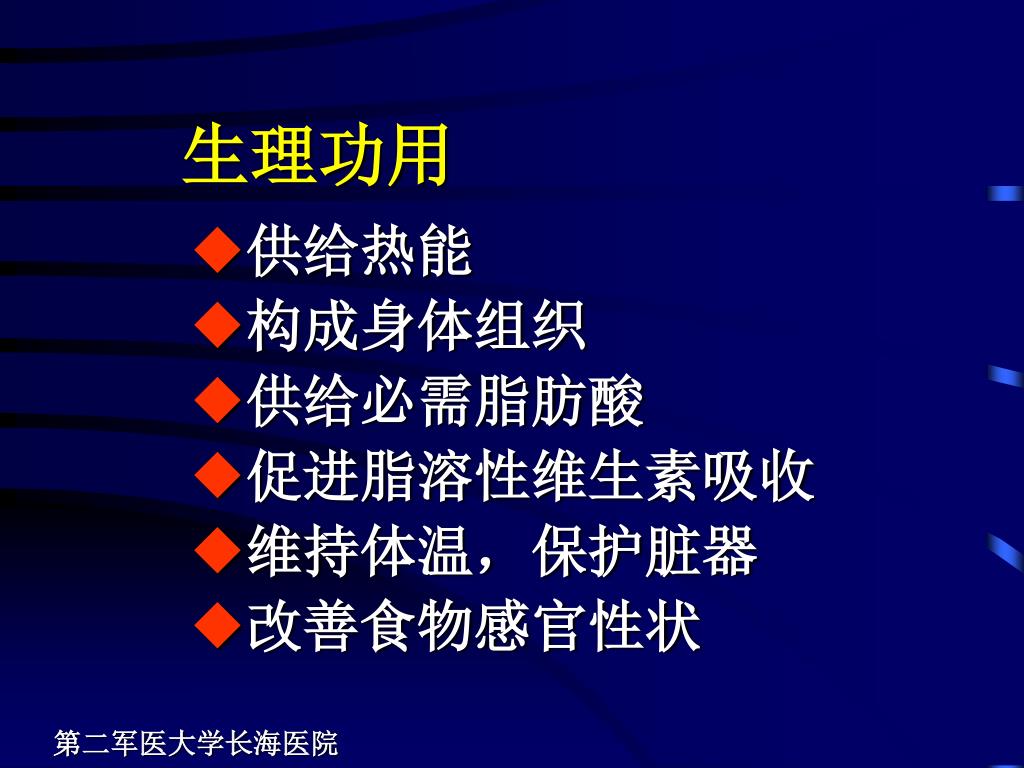 生理功用

◆供给热能
◆构成身体组织
◆供给必需脂肪酸
◆促进脂溶性维生素吸收
◆维持体温，保护脏器
◆改善食物感官性状

第二军医大学长海医院